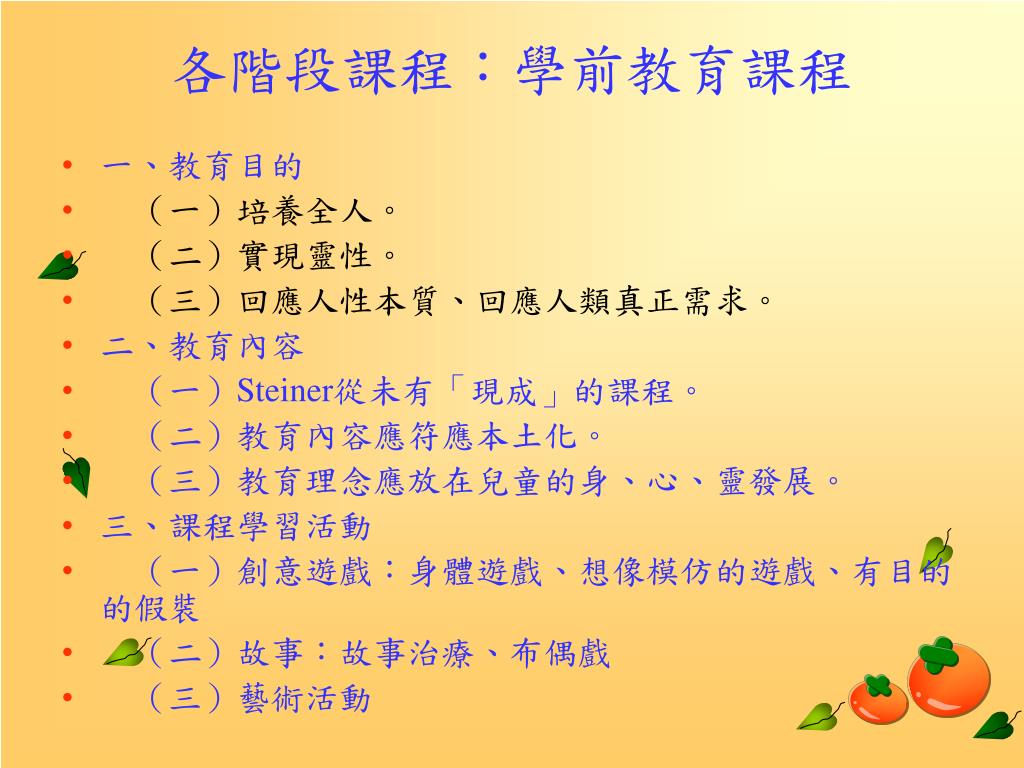 各階段課程：學前教育課程

• 一、教育目的
• （一）培養全人。
• （二）實現靈性。
• （三）回應人性本質、回應人類真正需求。
• 二、教育內容
• （一）Steiner從未有「現成」的課程。
• （二）教育內容應符應本土化。
• （三）教育理念應放在兒童的身、心、靈發展。
• 三、課程學習活動
• （一）創意遊戲：身體遊戲、想像模仿的遊戲、有目的的假裝
• （二）故事：故事治療、布偶戲
• （三）藝術活動